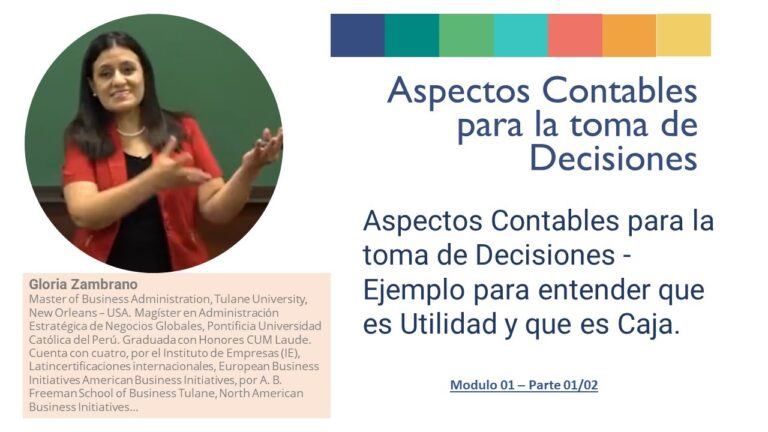 Aspectos Contables para la toma de Decisiones

Aspectos Contables para la toma de Decisiones - Ejemplo para entender que es Utilidad y que es Caja.

Modulo 01 – Parte 01/02

Gloria Zambrano
Master of Business Administration, Tulane University, New Orleans – USA. Magíster en Administración Estratégica de Negocios Globales, Pontificia Universidad Católica del Perú. Graduada con Honores CUM Laude. Cuenta con cuatro, por el Instituto de Empresas (IE), Latincertificaciones internacionales, European Business Initiatives American Business Initiatives, por A. B. Freeman School of Business Tulane, North American Business Initiatives...